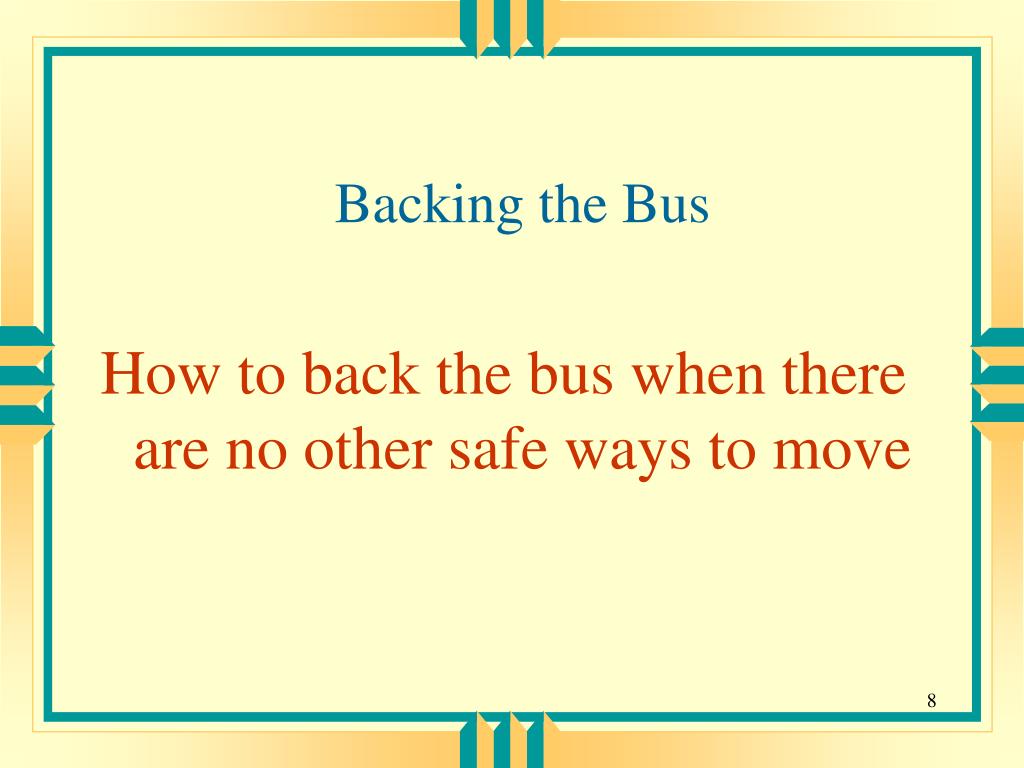 Backing the Bus

How to back the bus when there are no other safe ways to move

8